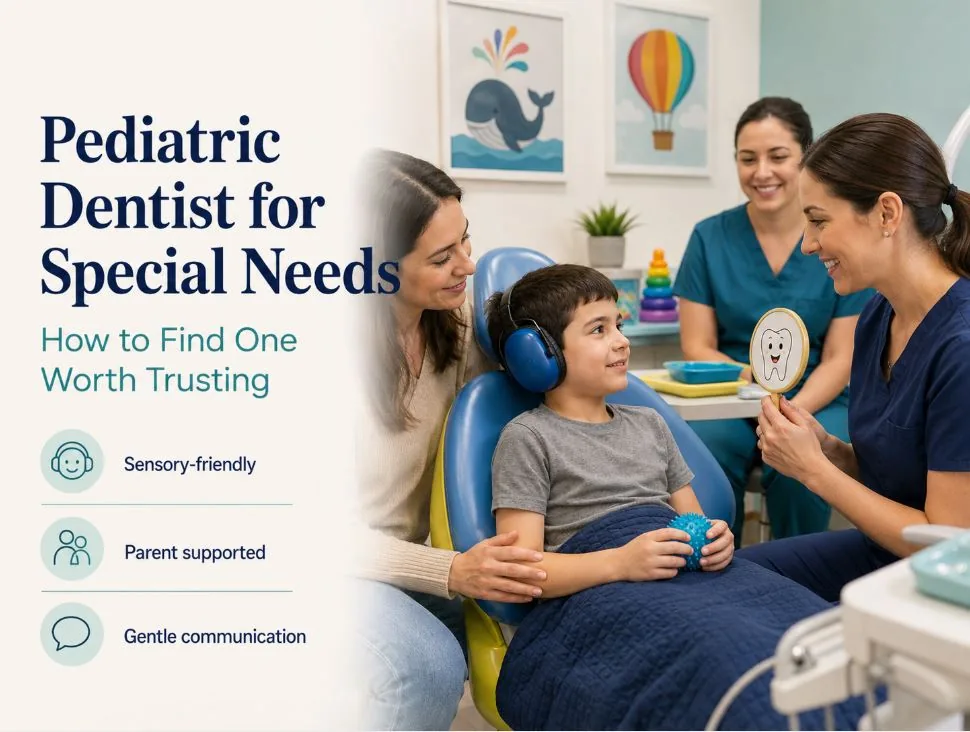 Pediatric Dentist for Special Needs

How to Find One Worth Trusting

Sensory-friendly

Parent supported

Gentle communication